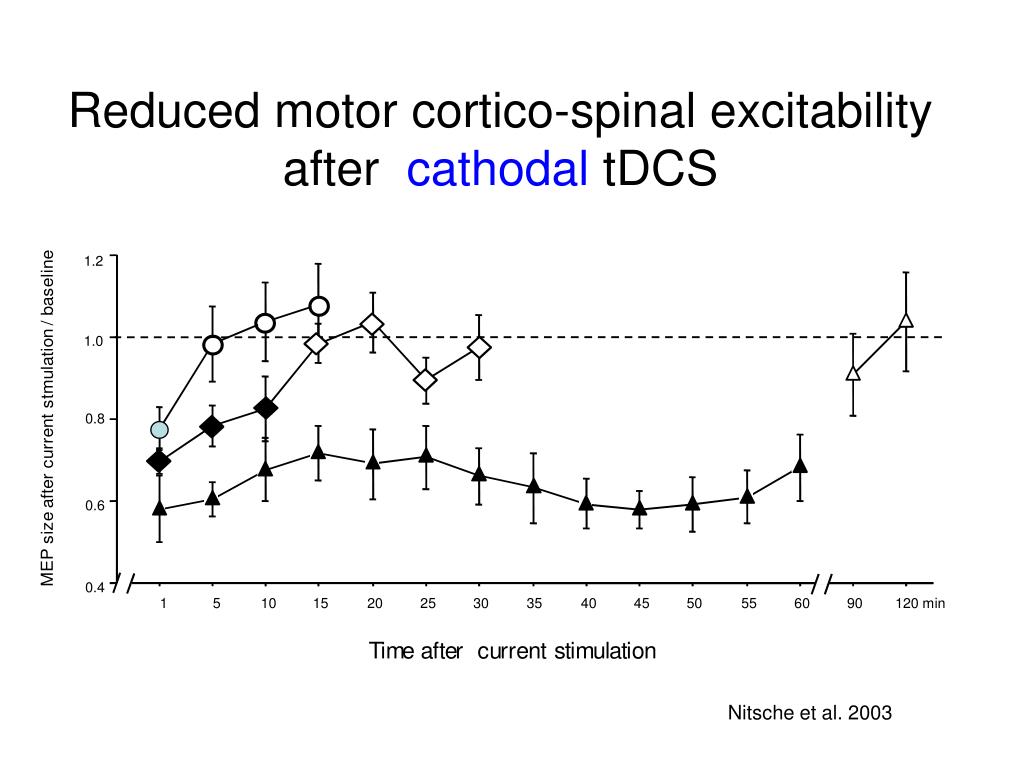 Reduced motor cortico-spinal excitability after cathodal tDCS

MEP size after current stmulation / baseline

1.2
1.0
0.8
0.6
0.4

1 5 10 15 20 25 30 35 40 45 50 55 60 90 120 min

Time after current stimulation

Nitsche et al. 2003